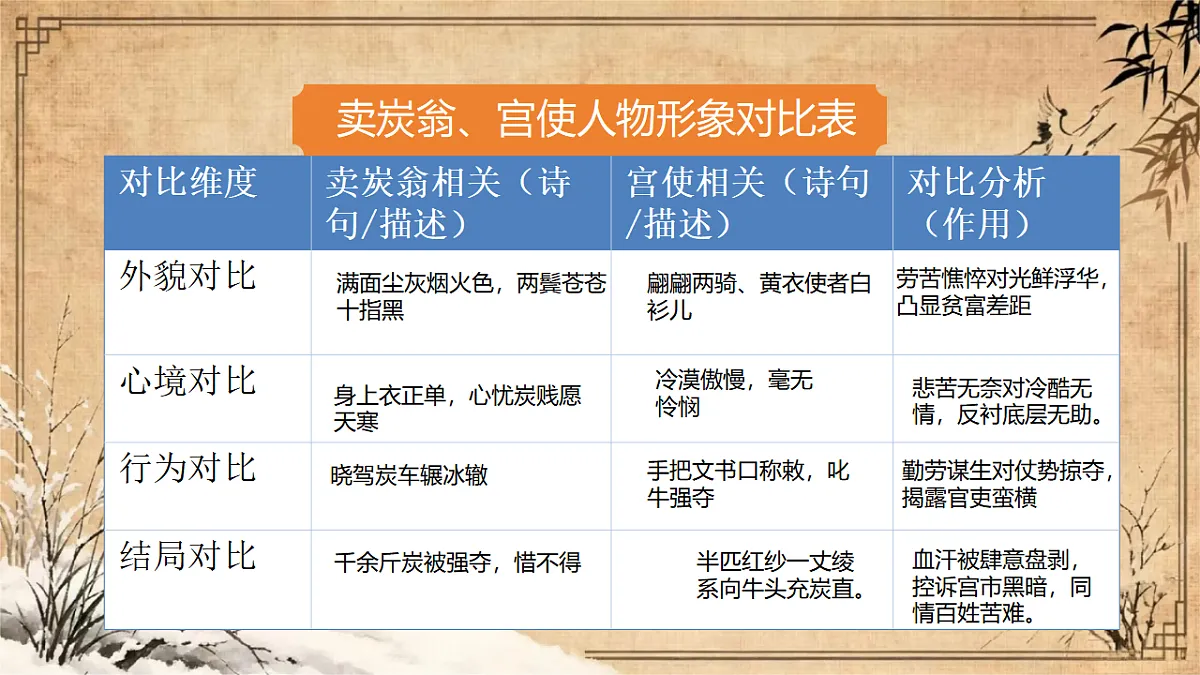 卖炭翁、宫使人物形象对比表

| 对比维度 | 卖炭翁相关（诗句/描述） | 宫使相关（诗句/描述） | 对比分析（作用） |
|---|---|---|---|
| 外貌对比 | 满面尘灰烟火色，两鬓苍苍十指黑 | 翩翩两骑、黄衣使者白衫儿 | 劳苦憔悴对光鲜浮华，凸显贫富差距 |
| 心境对比 | 身上衣正单，心忧炭贱愿天寒 | 冷漠傲慢，毫无怜悯 | 悲苦无奈对冷酷无情，反衬底层无助。 |
| 行为对比 | 晓驾炭车辗冰辙 | 手把文书口称敕，叱牛强夺 | 勤劳谋生对仗势掠夺，揭露官吏蛮横 |
| 结局对比 | 千余斤炭被强夺，惜不得 | 半匹红纱一丈绫系向牛头充炭直。 | 血汗被肆意盘剥，控诉宫市黑暗，同情百姓苦难。 |